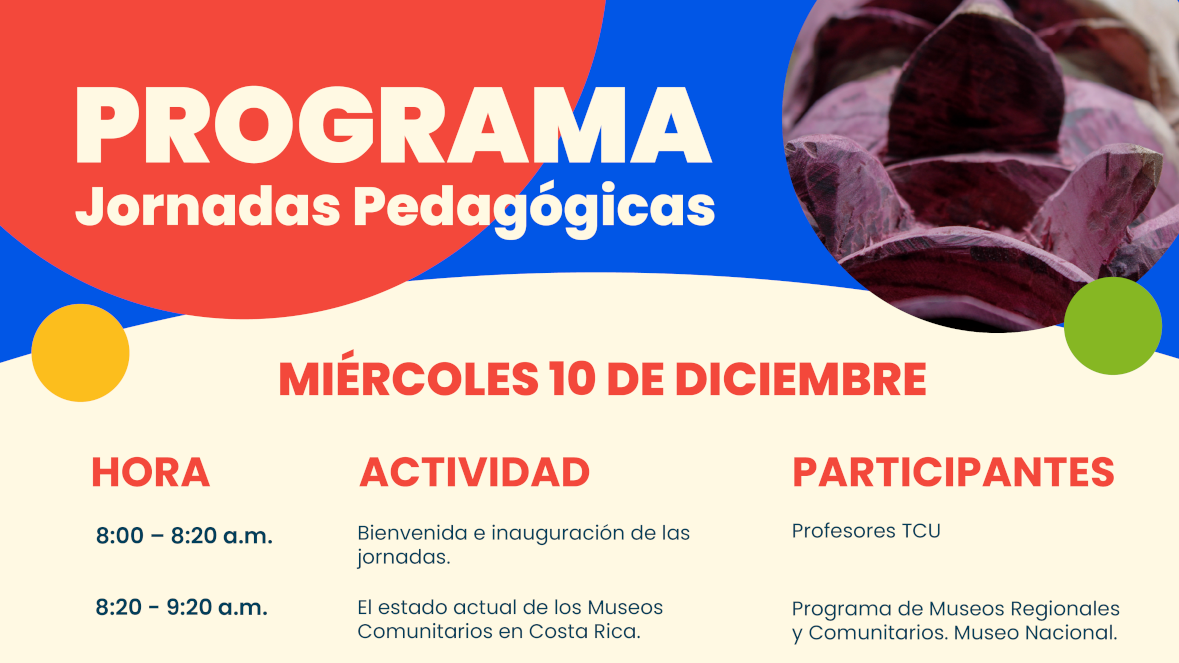 PROGRAMA
Jornadas Pedagógicas

MIÉRCOLES 10 DE DICIEMBRE

| HORA | ACTIVIDAD | PARTICIPANTES |
|---|---|---|
| 8:00 – 8:20 a.m. | Bienvenida e inauguración de las jornadas. | Profesores TCU |
| 8:20 - 9:20 a.m. | El estado actual de los Museos Comunitarios en Costa Rica. | Programa de Museos Regionales y Comunitarios. Museo Nacional. |